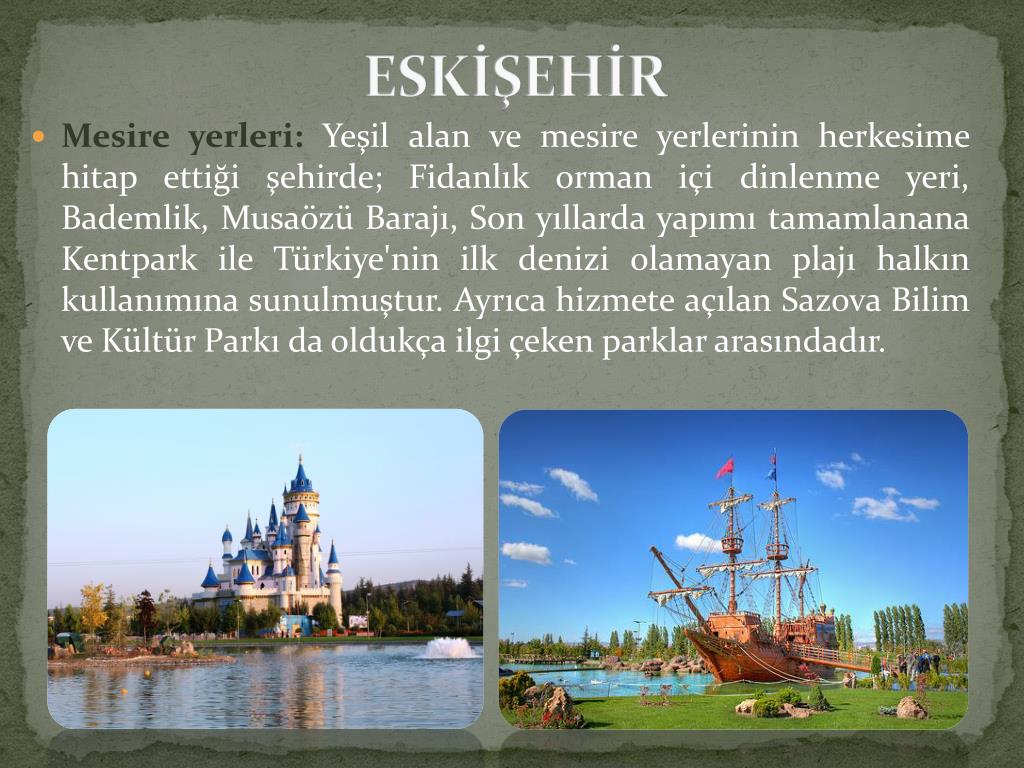 ESKİŞEHİR

Mesire yerleri: Yeşil alan ve mesire yerlerinin herkesime hitap ettiği şehirde; Fidanlık orman içi dinlenme yeri, Bademlik, Musaözü Barajı, Son yıllarda yapımı tamamlanana Kentpark ile Türkiye'nin ilk denizi olamayan plajı halkın kullanımına sunulmuştur. Ayrıca hizmete açılan Sazova Bilim ve Kültür Parkı da oldukça ilgi çeken parklar arasındadır.